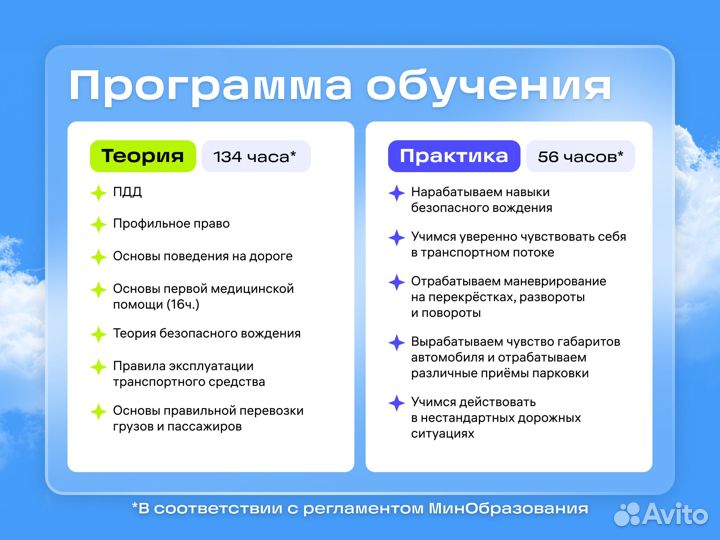 Программа обучения

Теория 134 часа*

ПДД

Профильное право

Основы поведения на дороге

Основы первой медицинской помощи (16ч.)

Теория безопасного вождения

Правила эксплуатации транспортного средства

Основы правильной перевозки грузов и пассажиров

Практика 56 часов*

Нарабатываем навыки безопасного вождения

Учимся уверенно чувствовать себя в транспортном потоке

Отрабатываем маневрирование на перекрёстках, развороты и повороты

Вырабатываем чувство габаритов автомобиля и отрабатываем различные приёмы парковки

Учимся действовать в нестандартных дорожных ситуациях

*В соответствии с регламентом МинОбразования

Avito